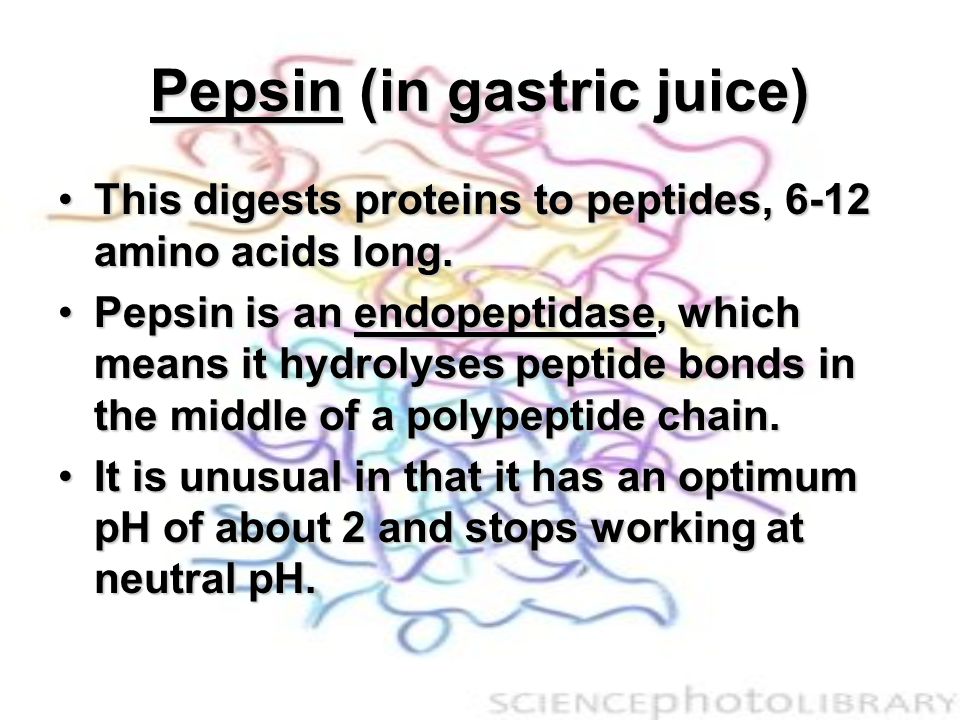 Pepsin (in gastric juice)

• This digests proteins to peptides, 6-12 amino acids long.

• Pepsin is an endopeptidase, which means it hydrolyses peptide bonds in the middle of a polypeptide chain.

• It is unusual in that it has an optimum pH of about 2 and stops working at neutral pH.

SCIENCEphotoLIBRARY